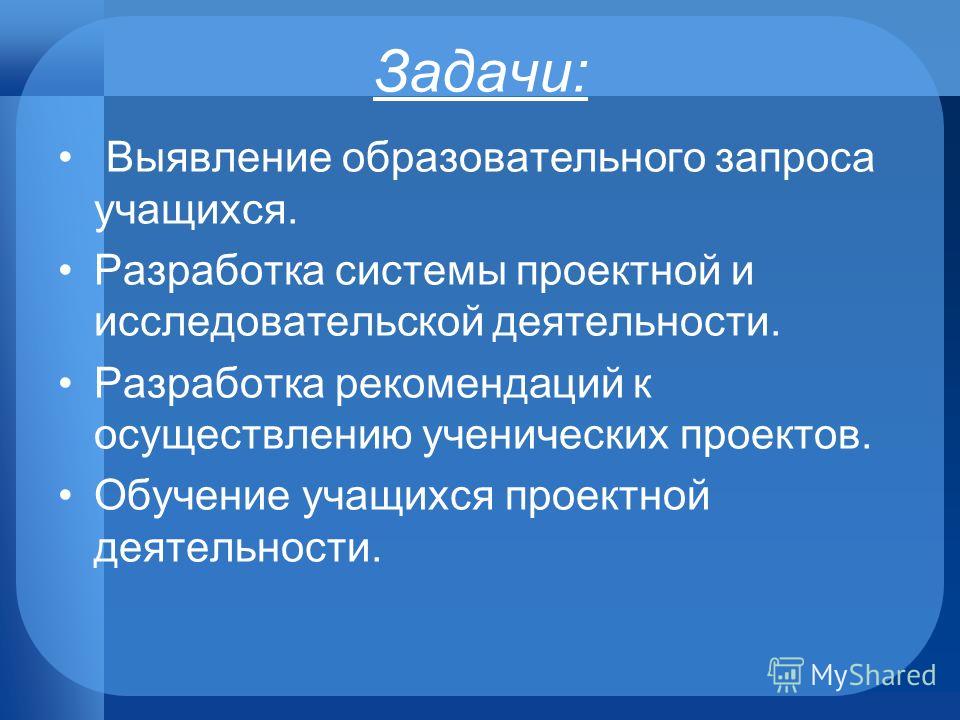 Задачи:

• Выявление образовательного запроса учащихся.

• Разработка системы проектной и исследовательской деятельности.

• Разработка рекомендаций к осуществлению ученических проектов.

• Обучение учащихся проектной деятельности.

MyShared